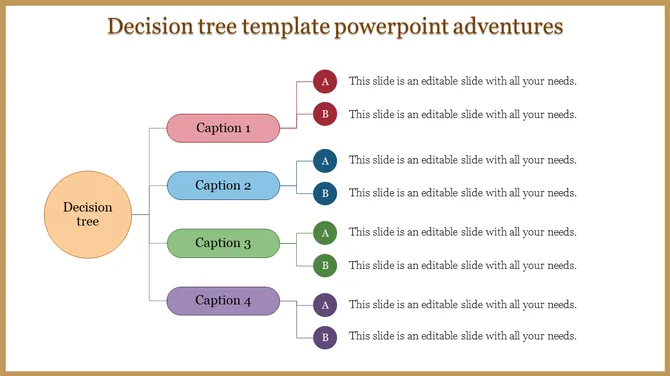 Decision tree template powerpoint adventures

Decision tree

Caption 1

A This slide is an editable slide with all your needs.

B This slide is an editable slide with all your needs.

Caption 2

A This slide is an editable slide with all your needs.

B This slide is an editable slide with all your needs.

Caption 3

A This slide is an editable slide with all your needs.

B This slide is an editable slide with all your needs.

Caption 4

A This slide is an editable slide with all your needs.

B This slide is an editable slide with all your needs.